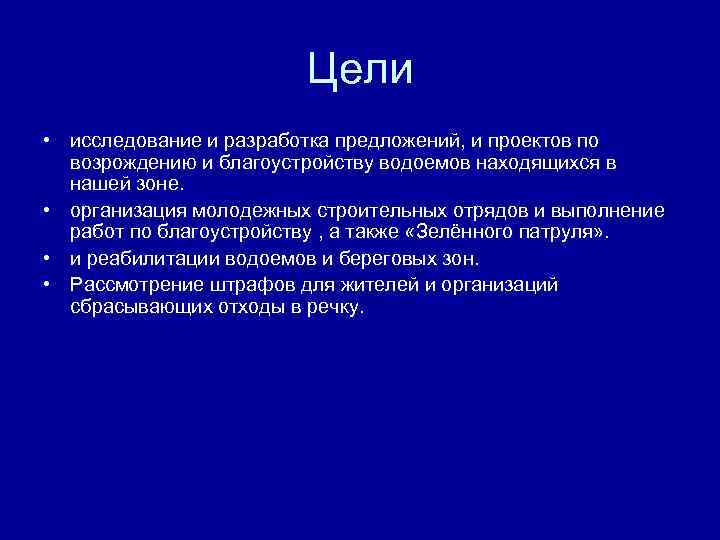 Цели

• исследование и разработка предложений, и проектов по возрождению и благоустройству водоемов находящихся в нашей зоне.
• организация молодежных строительных отрядов и выполнение работ по благоустройству , а также «Зелённого патруля».
• и реабилитации водоемов и береговых зон.
• Рассмотрение штрафов для жителей и организаций сбрасывающих отходы в речку.